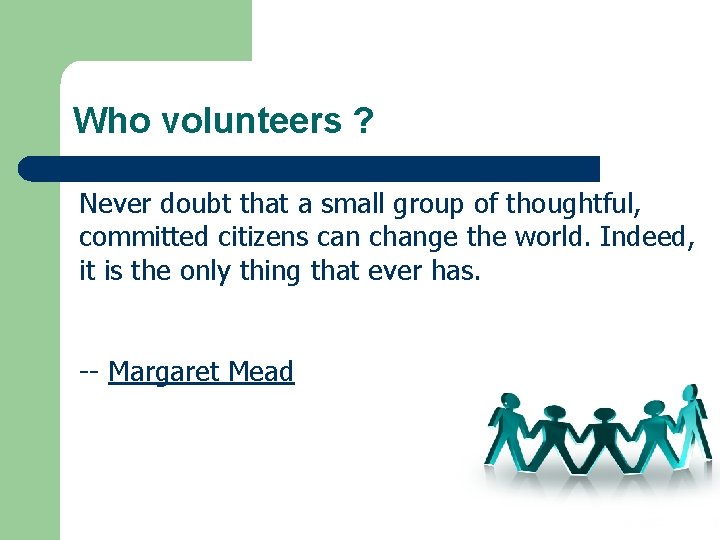 Who volunteers ?

Never doubt that a small group of thoughtful, committed citizens can change the world. Indeed, it is the only thing that ever has.

-- Margaret Mead